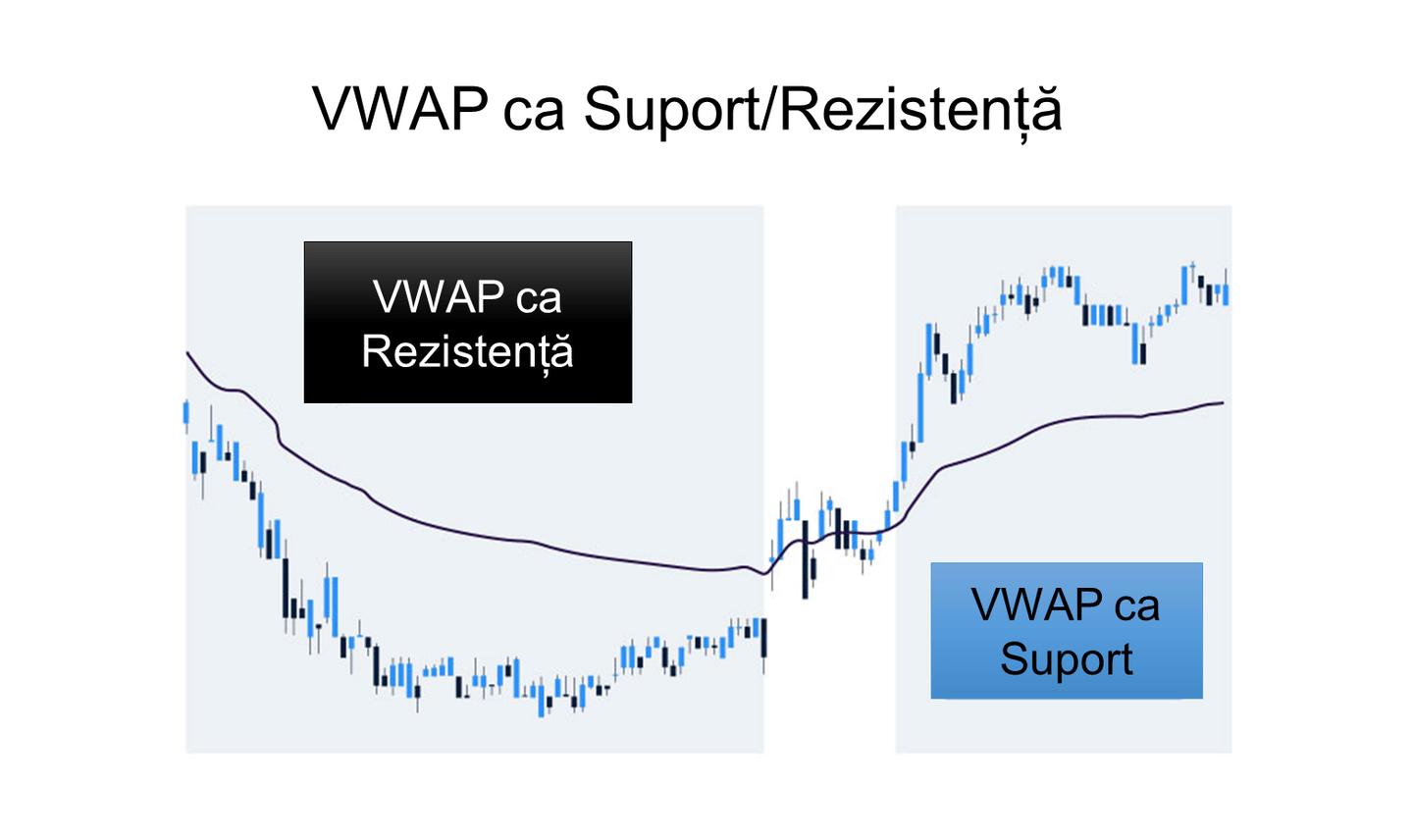 VWAP ca Suport/Rezistență

VWAP ca Rezistență

VWAP ca Suport